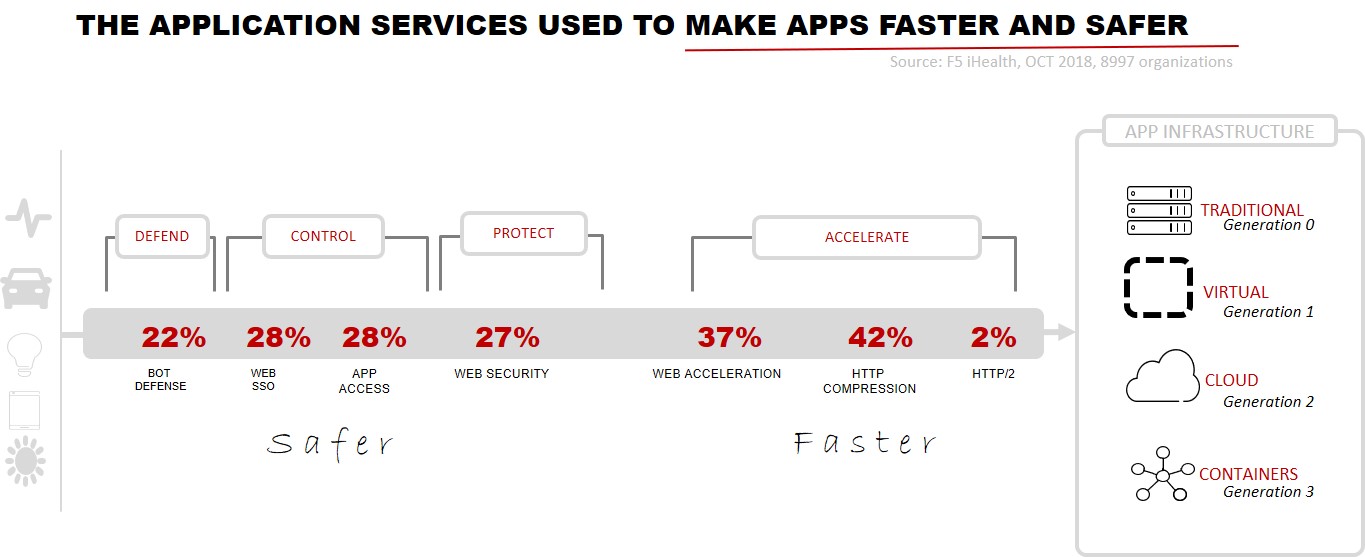 THE APPLICATION SERVICES USED TO MAKE APPS FASTER AND SAFER

Source: F5 iHealth, OCT 2018, 8997 organizations

DEFEND

CONTROL

PROTECT

ACCELERATE

22%
BOT DEFENSE

28%
WEB SSO

28%
APP ACCESS

27%
WEB SECURITY

37%
WEB ACCELERATION

42%
HTTP COMPRESSION

2%
HTTP/2

Safer

Faster

APP INFRASTRUCTURE

TRADITIONAL
Generation 0

VIRTUAL
Generation 1

CLOUD
Generation 2

CONTAINERS
Generation 3